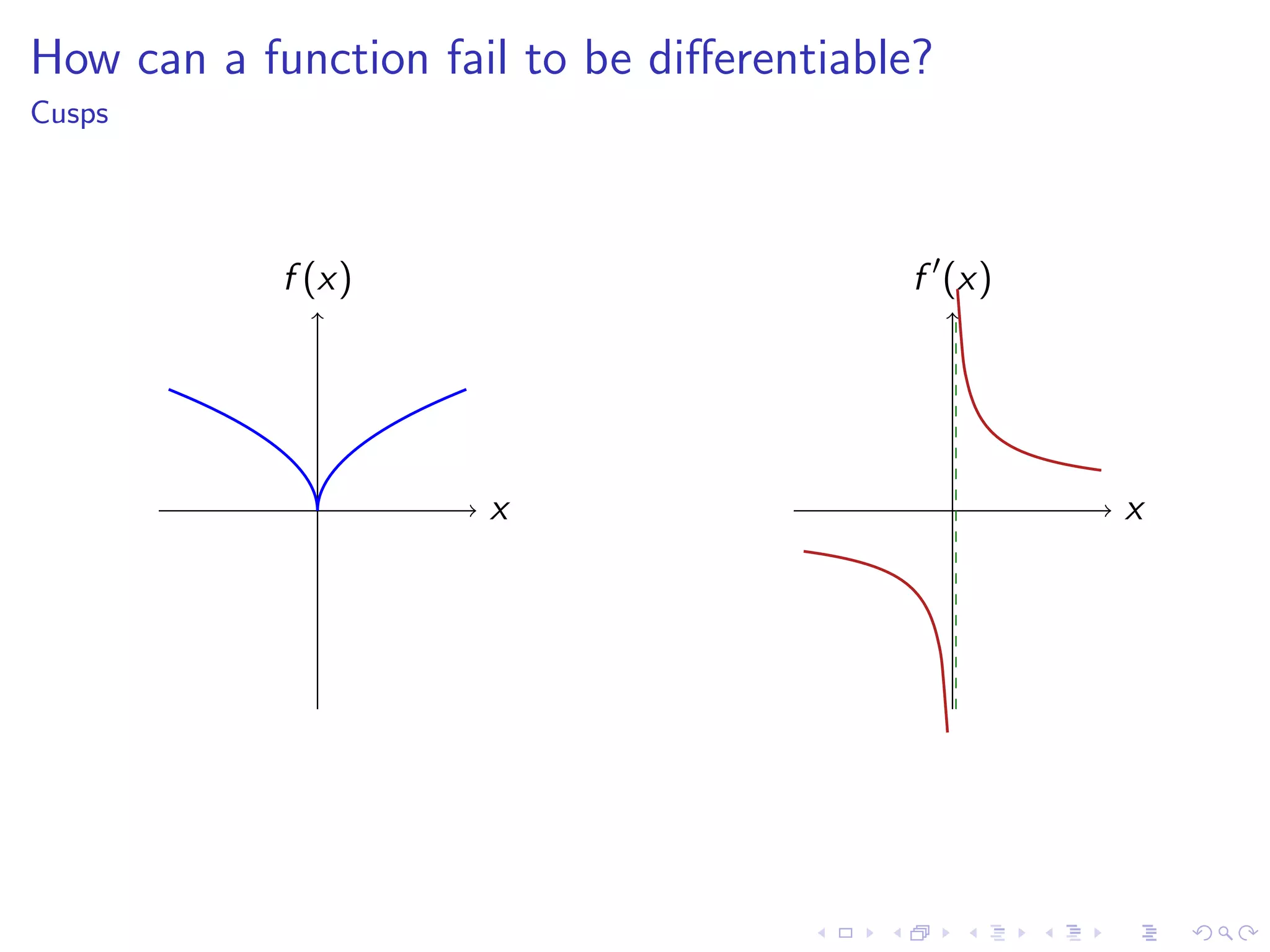 How can a function fail to be differentiable?
Cusps

$f(x)$

$x$

$f'(x)$

$x$